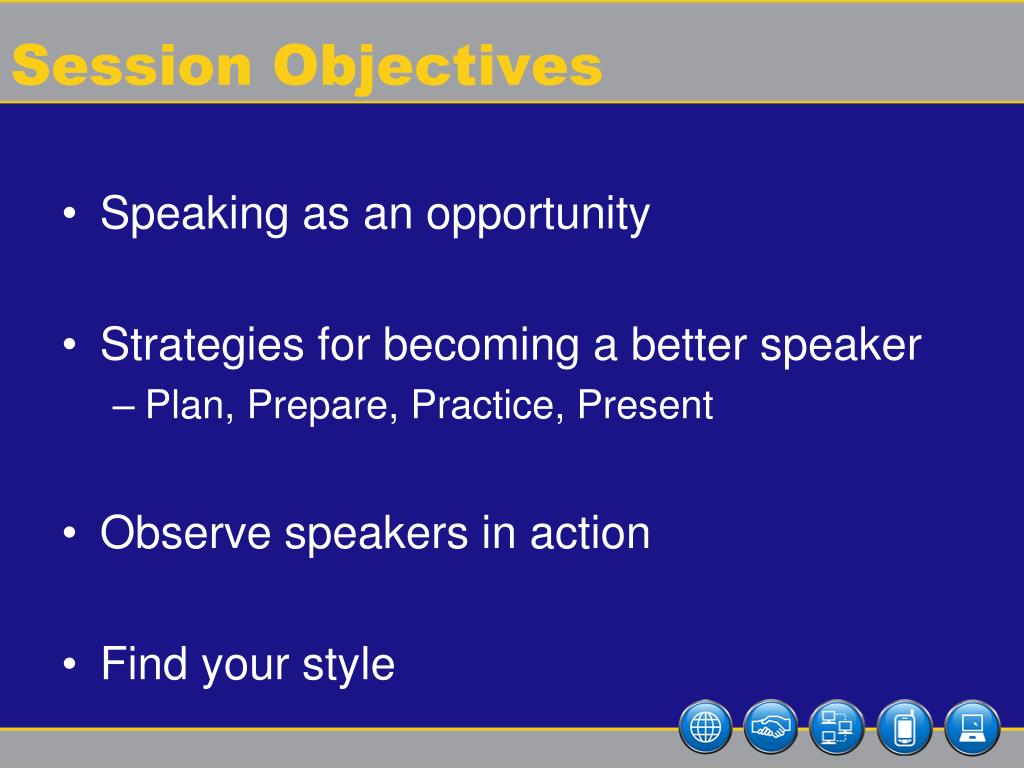 Session Objectives

• Speaking as an opportunity

• Strategies for becoming a better speaker
– Plan, Prepare, Practice, Present

• Observe speakers in action

• Find your style